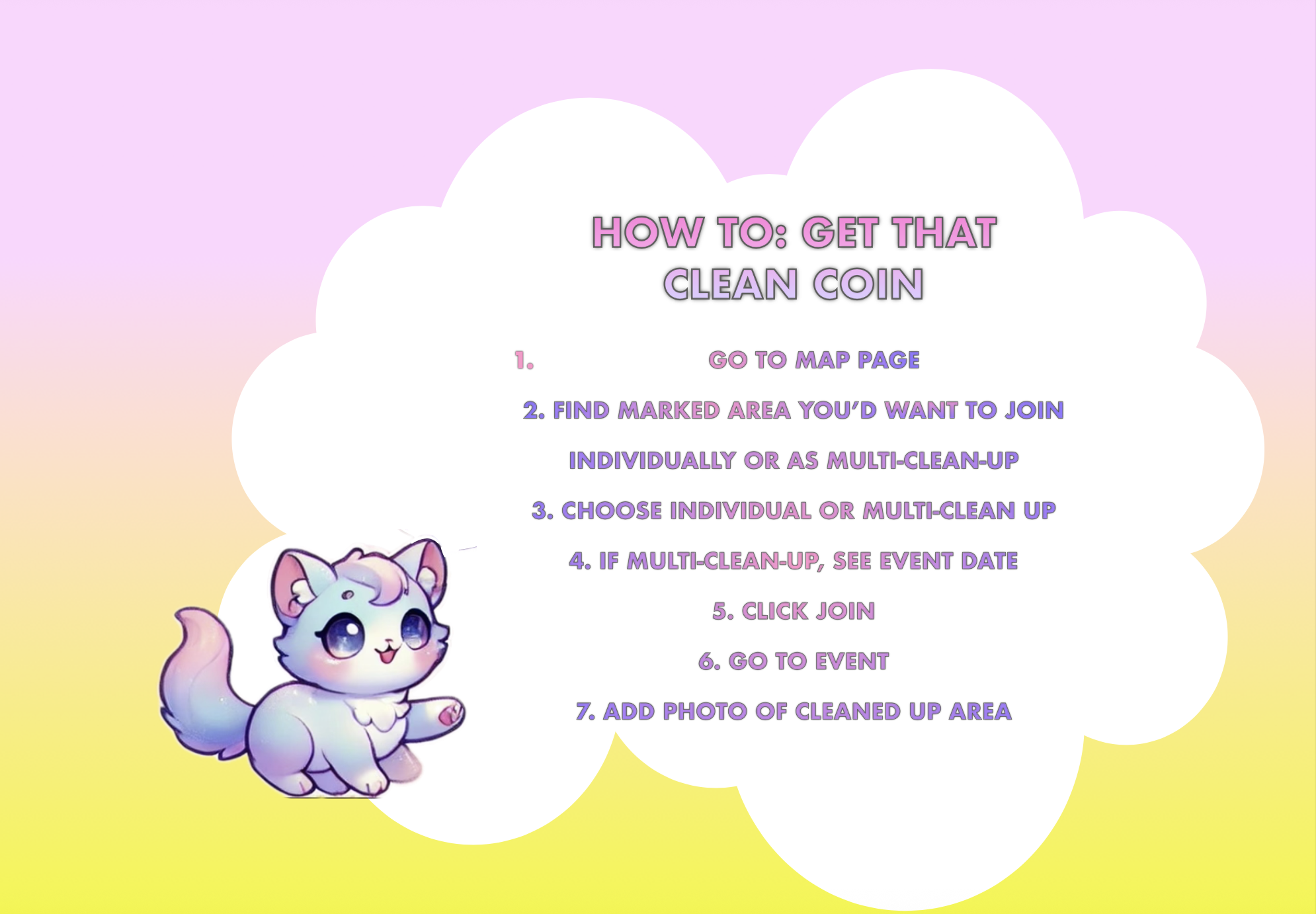 HOW TO: GET THAT CLEAN COIN

1. GO TO MAP PAGE

2. FIND MARKED AREA YOU'D WANT TO JOIN INDIVIDUALLY OR AS MULTI-CLEAN-UP

3. CHOOSE INDIVIDUAL OR MULTI-CLEAN UP

4. IF MULTI-CLEAN-UP, SEE EVENT DATE

5. CLICK JOIN

6. GO TO EVENT

7. ADD PHOTO OF CLEANED UP AREA